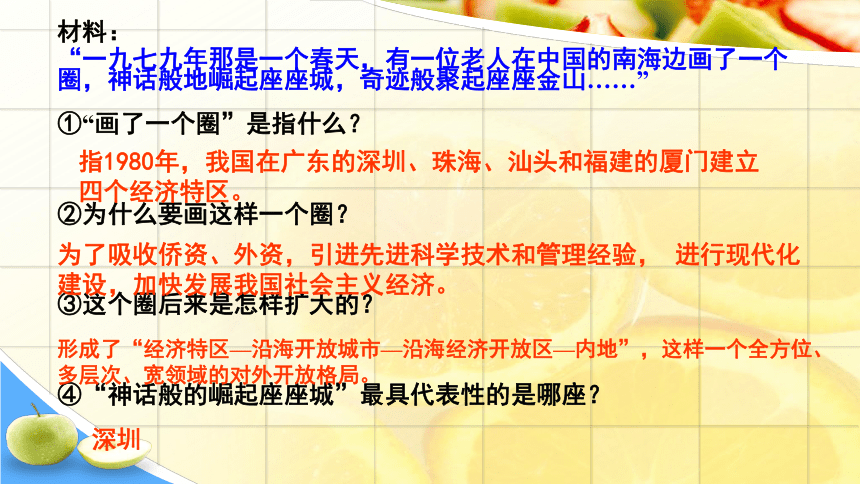 材料：
“一九七九年那是一个春天，有一位老人在中国的南海边画了一个圈，神话般地崛起座座城，奇迹般聚起座座金山……”

①“画了一个圈”是指什么？

指1980年，我国在广东的深圳、珠海、汕头和福建的厦门建立四个经济特区。

②为什么要画这样一个圈？

为了吸收侨资、外资，引进先进科学技术和管理经验， 进行现代化建设，加快发展我国社会主义经济。

③这个圈后来是怎样扩大的？

形成了“经济特区—沿海开放城市—沿海经济开放区—内地”，这样一个全方位、多层次、宽领域的对外开放格局。

④“神话般的崛起座座城”最具代表性的是哪座？

深圳